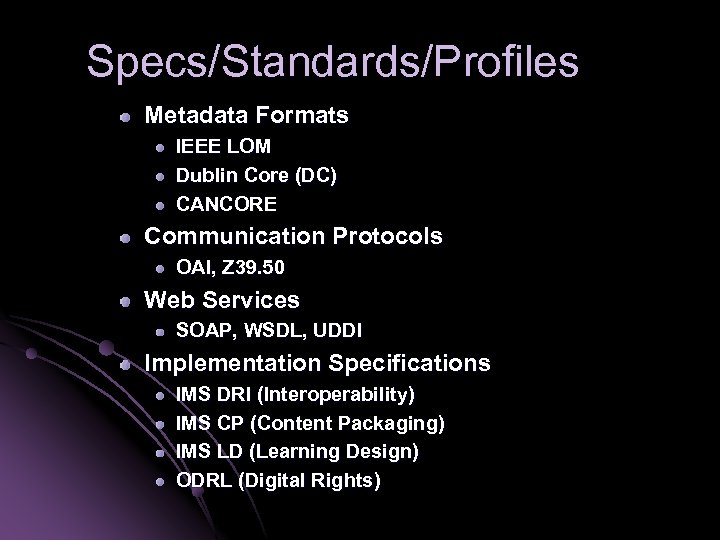 Specs/Standards/Profiles

- Metadata Formats
  - IEEE LOM
  - Dublin Core (DC)
  - CANCORE
- Communication Protocols
  - OAI, Z39.50
- Web Services
  - SOAP, WSDL, UDDI
- Implementation Specifications
  - IMS DRI (Interoperability)
  - IMS CP (Content Packaging)
  - IMS LD (Learning Design)
  - ODRL (Digital Rights)